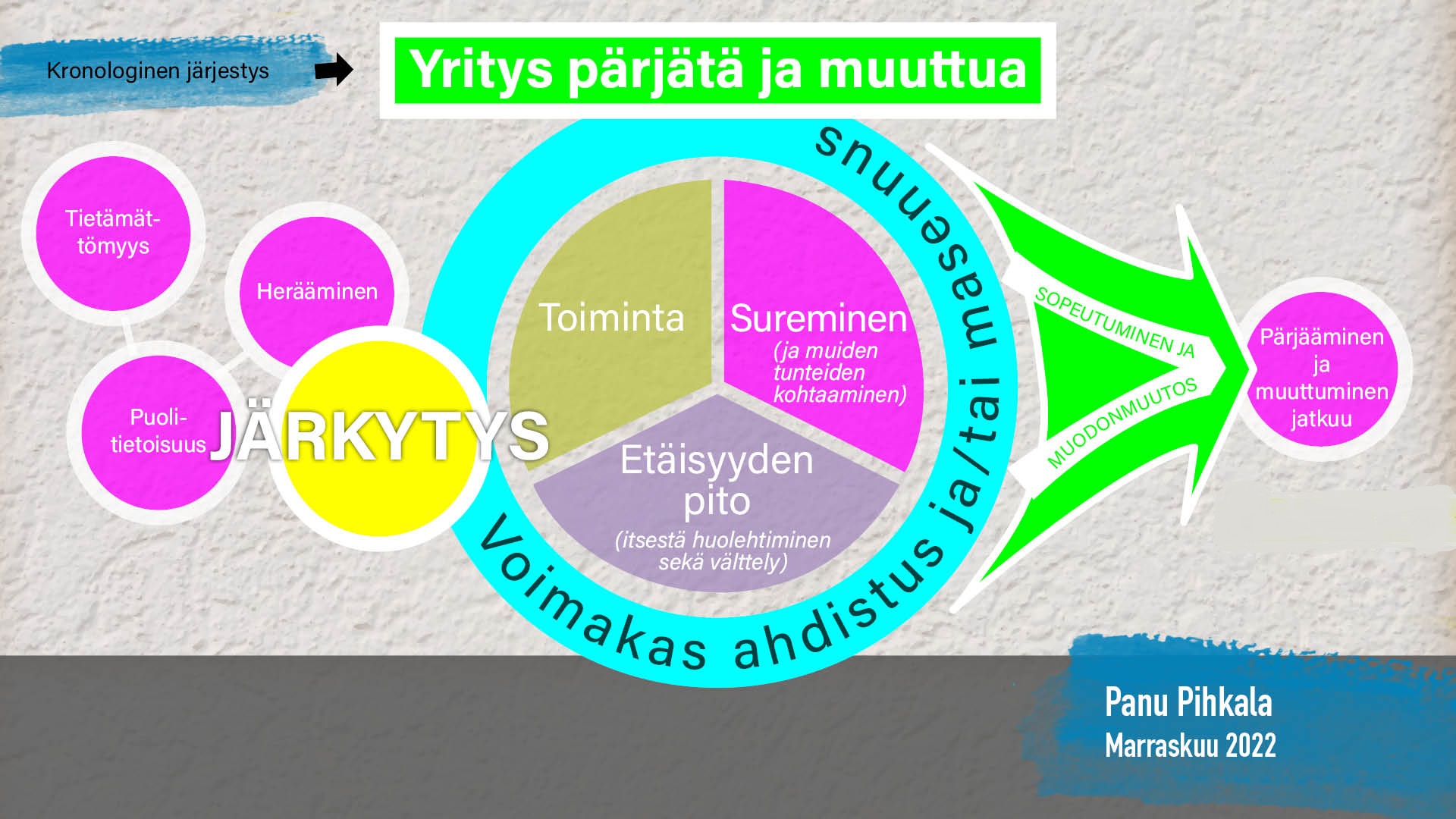 Kronologinen järjestys

Yritys pärjätä ja muuttua

Tietämättömyys

Herääminen

Puolitietoisuus

JÄRKYTYS

Toiminta

Sureminen
(ja muiden tunteiden kohtaaminen)

Etäisyyden pito
(itsestä huolehtiminen sekä välttely)

Voimakas ahdistus ja/tai masennus

SOPEUTUMINEN JA MUODONMUUTOS

Pärjääminen ja muuttuminen jatkuu

Panu Pihkala
Marraskuu 2022